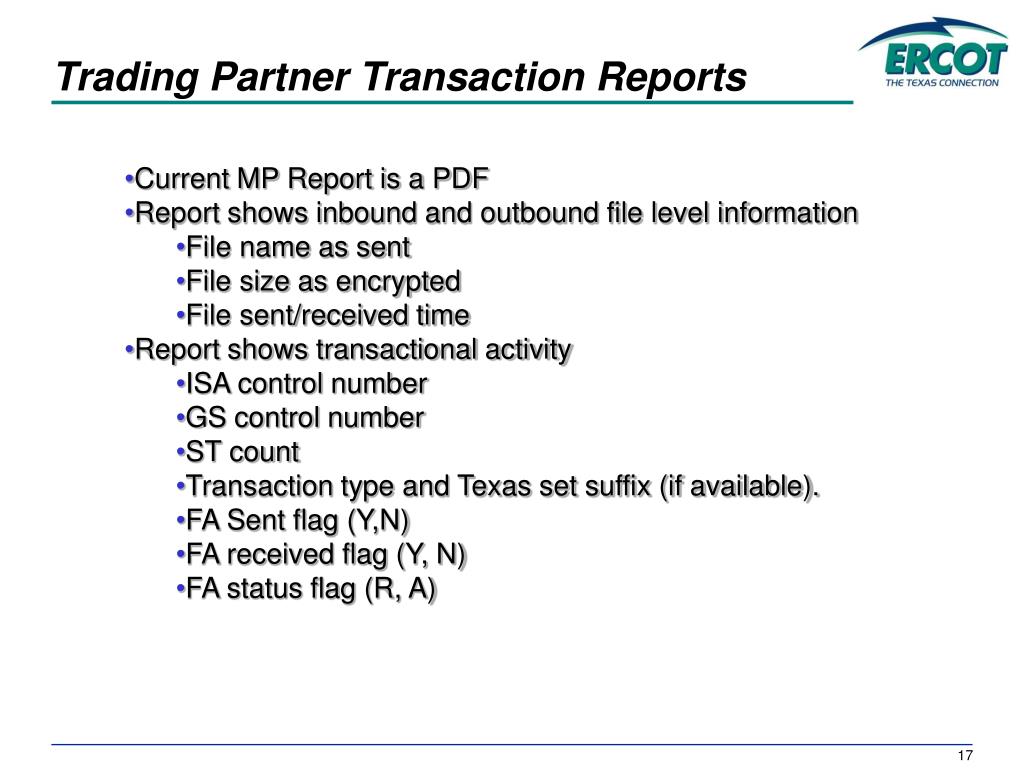 Trading Partner Transaction Reports

ERCOT
THE TEXAS CONNECTION

•Current MP Report is a PDF
•Report shows inbound and outbound file level information
•File name as sent
•File size as encrypted
•File sent/received time
•Report shows transactional activity
•ISA control number
•GS control number
•ST count
•Transaction type and Texas set suffix (if available).
•FA Sent flag (Y,N)
•FA received flag (Y, N)
•FA status flag (R, A)

17